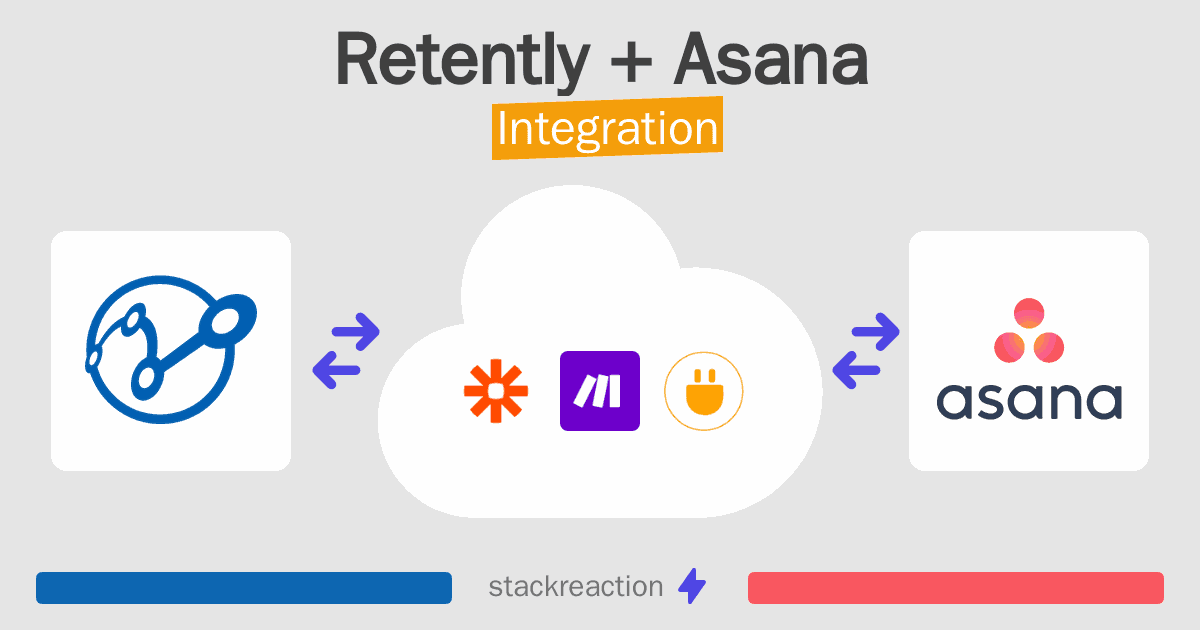 Retently + Asana
Integration

asana

stackreaction